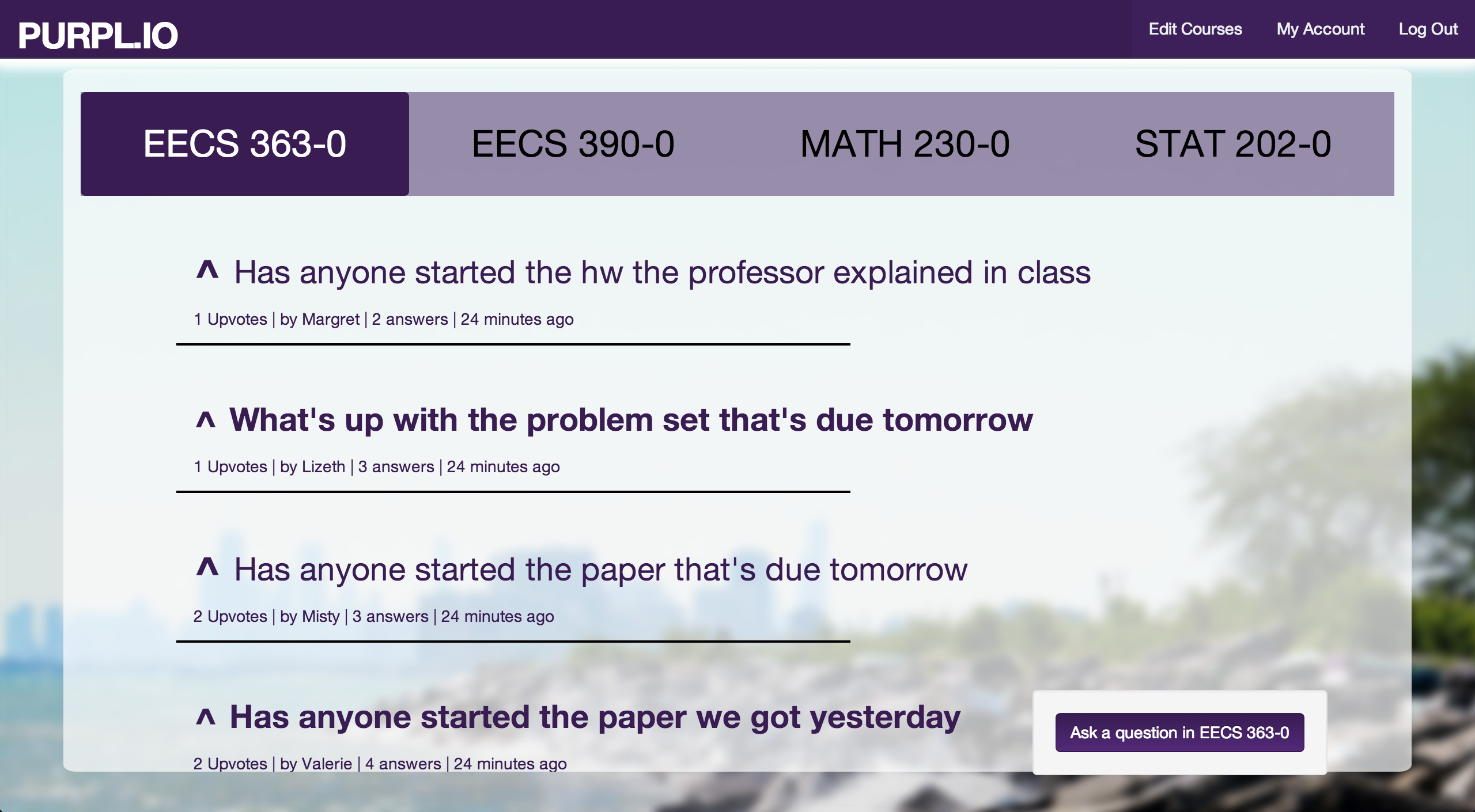 PURPL.IO

Edit Courses My Account Log Out

EECS 363-0 EECS 390-0 MATH 230-0 STAT 202-0

^ Has anyone started the hw the professor explained in class

1 Upvotes | by Margret | 2 answers | 24 minutes ago

^ What's up with the problem set that's due tomorrow

1 Upvotes | by Lizeth | 3 answers | 24 minutes ago

^ Has anyone started the paper that's due tomorrow

2 Upvotes | by Misty | 3 answers | 24 minutes ago

^ Has anyone started the paper we got yesterday

2 Upvotes | by Valerie | 4 answers | 24 minutes ago

Ask a question in EECS 363-0